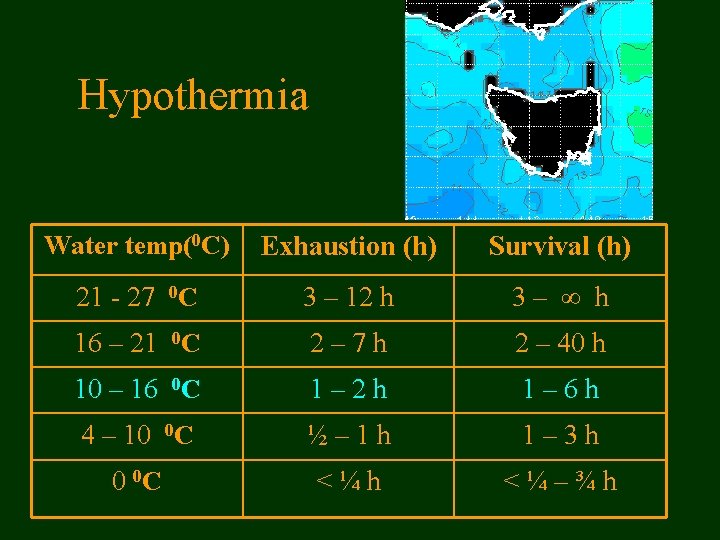 Hypothermia

| Water temp($^0$C) | Exhaustion (h) | Survival (h) |
|---|---|---|
| 21 - 27 $^0$C | 3 – 12 h | 3 – $\infty$ h |
| 16 – 21 $^0$C | 2 – 7 h | 2 – 40 h |
| 10 – 16 $^0$C | 1 – 2 h | 1 – 6 h |
| 4 – 10 $^0$C | ½ – 1 h | 1 – 3 h |
| 0 $^0$C | < ¼ h | < ¼ – ¾ h |